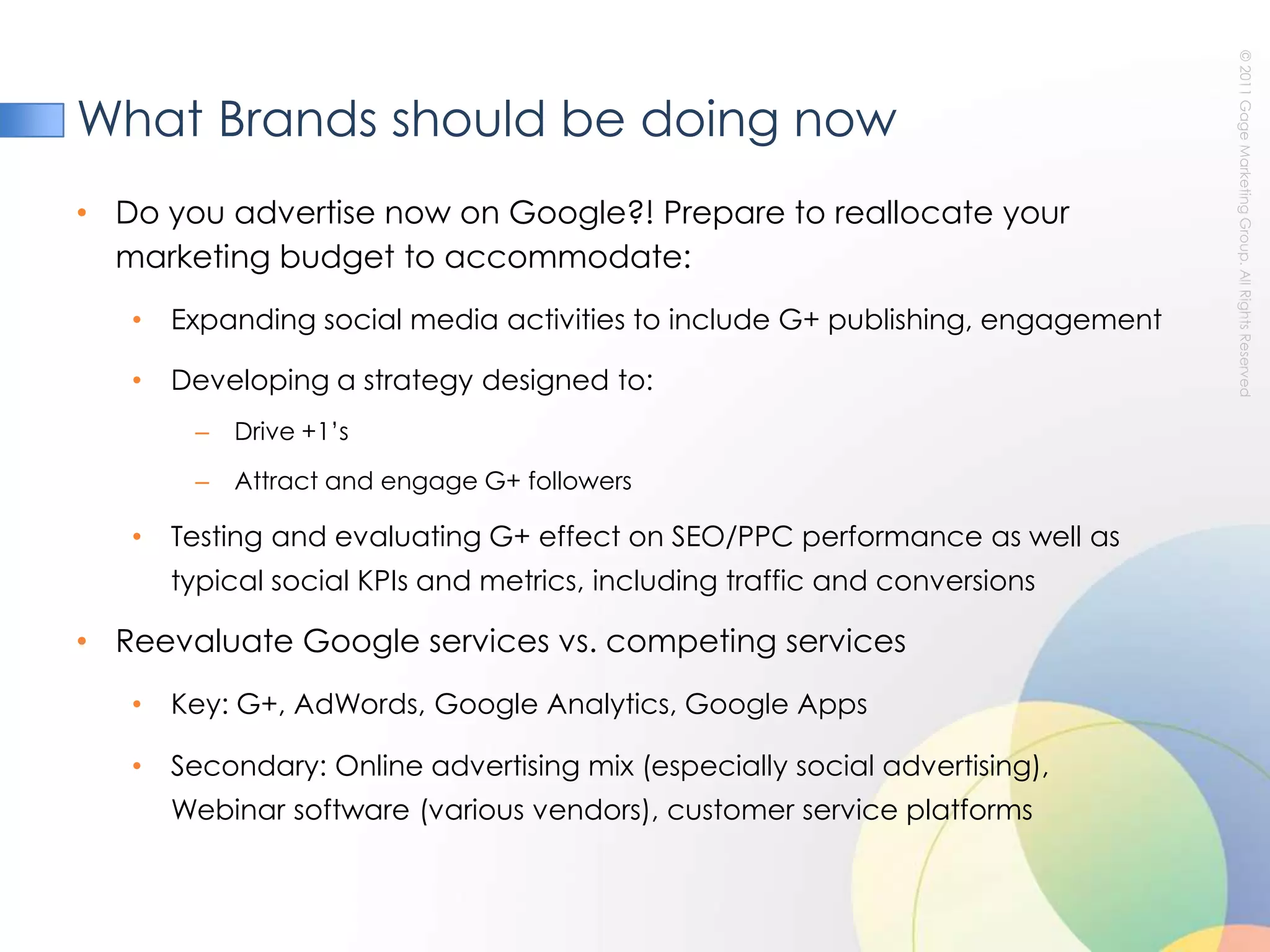 What Brands should be doing now

• Do you advertise now on Google?! Prepare to reallocate your marketing budget to accommodate:

• Expanding social media activities to include G+ publishing, engagement

• Developing a strategy designed to:

– Drive +1's

– Attract and engage G+ followers

• Testing and evaluating G+ effect on SEO/PPC performance as well as typical social KPIs and metrics, including traffic and conversions

• Reevaluate Google services vs. competing services

• Key: G+, AdWords, Google Analytics, Google Apps

• Secondary: Online advertising mix (especially social advertising), Webinar software (various vendors), customer service platforms

© 2011 Gage Marketing Group. All Rights Reserved